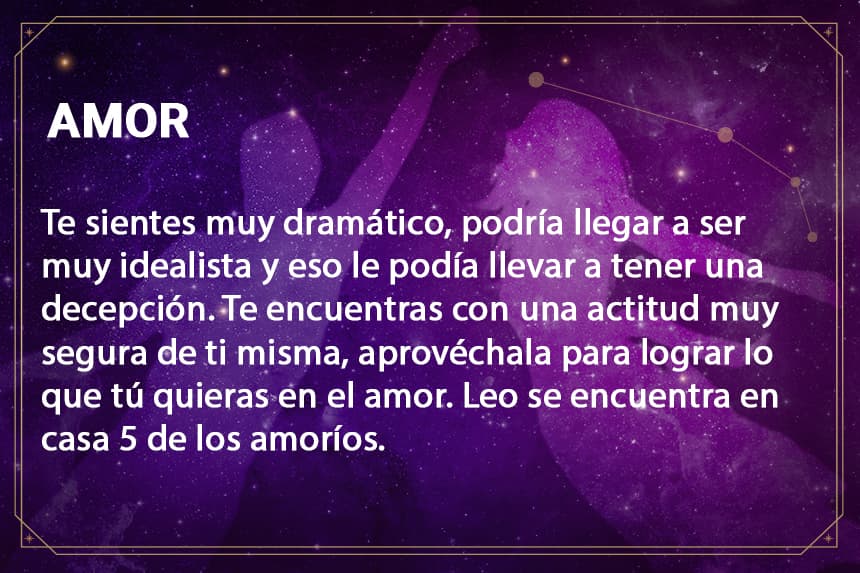 AMOR

Te sientes muy dramático, podría llegar a ser muy idealista y eso le podía llevar a tener una decepción. Te encuentras con una actitud muy segura de ti misma, aprovéchala para lograr lo que tú quieras en el amor. Leo se encuentra en casa 5 de los amoríos.